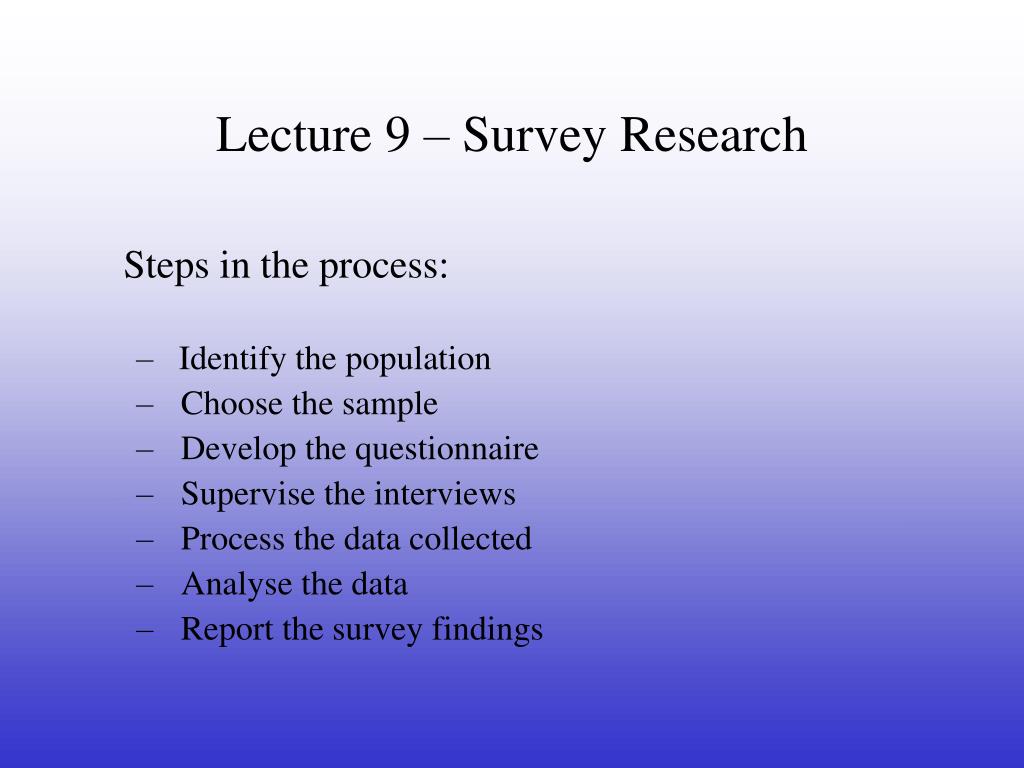 Lecture 9 – Survey Research

Steps in the process:

– Identify the population
– Choose the sample
– Develop the questionnaire
– Supervise the interviews
– Process the data collected
– Analyse the data
– Report the survey findings